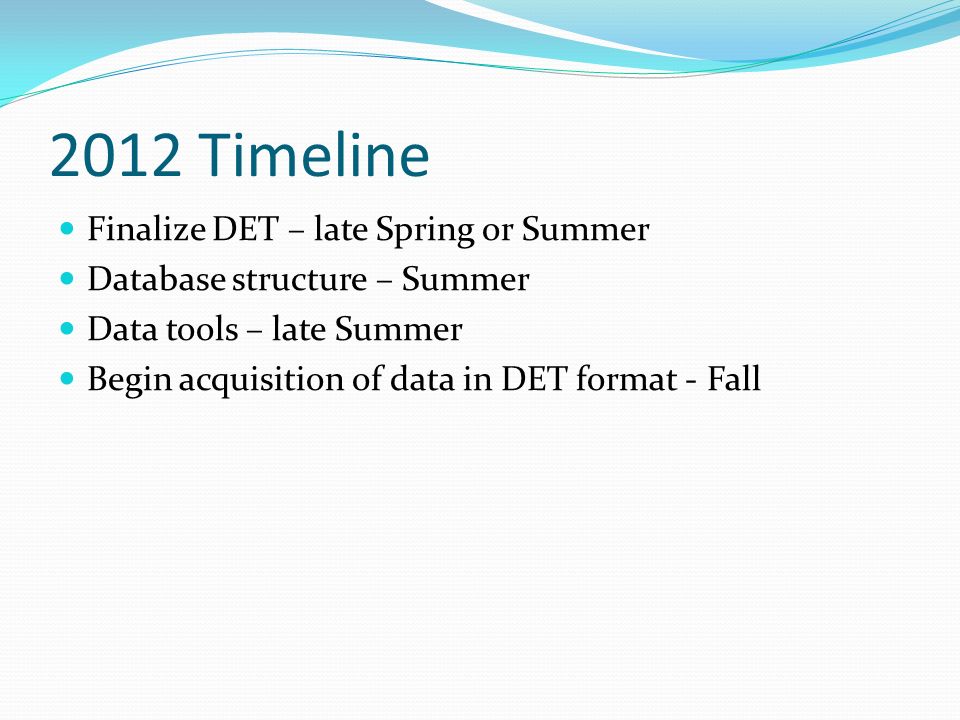 2012 Timeline

- Finalize DET – late Spring or Summer
- Database structure – Summer
- Data tools – late Summer
- Begin acquisition of data in DET format - Fall